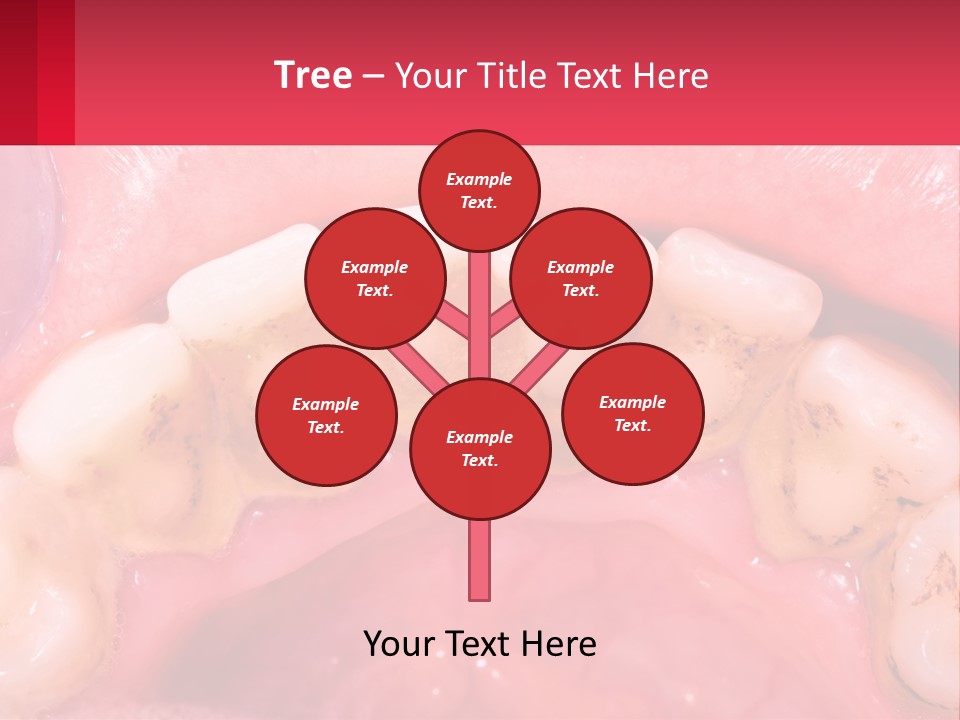 Tree – Your Title Text Here

Example Text.

Example Text.

Example Text.

Example Text.

Example Text.

Example Text.

Your Text Here